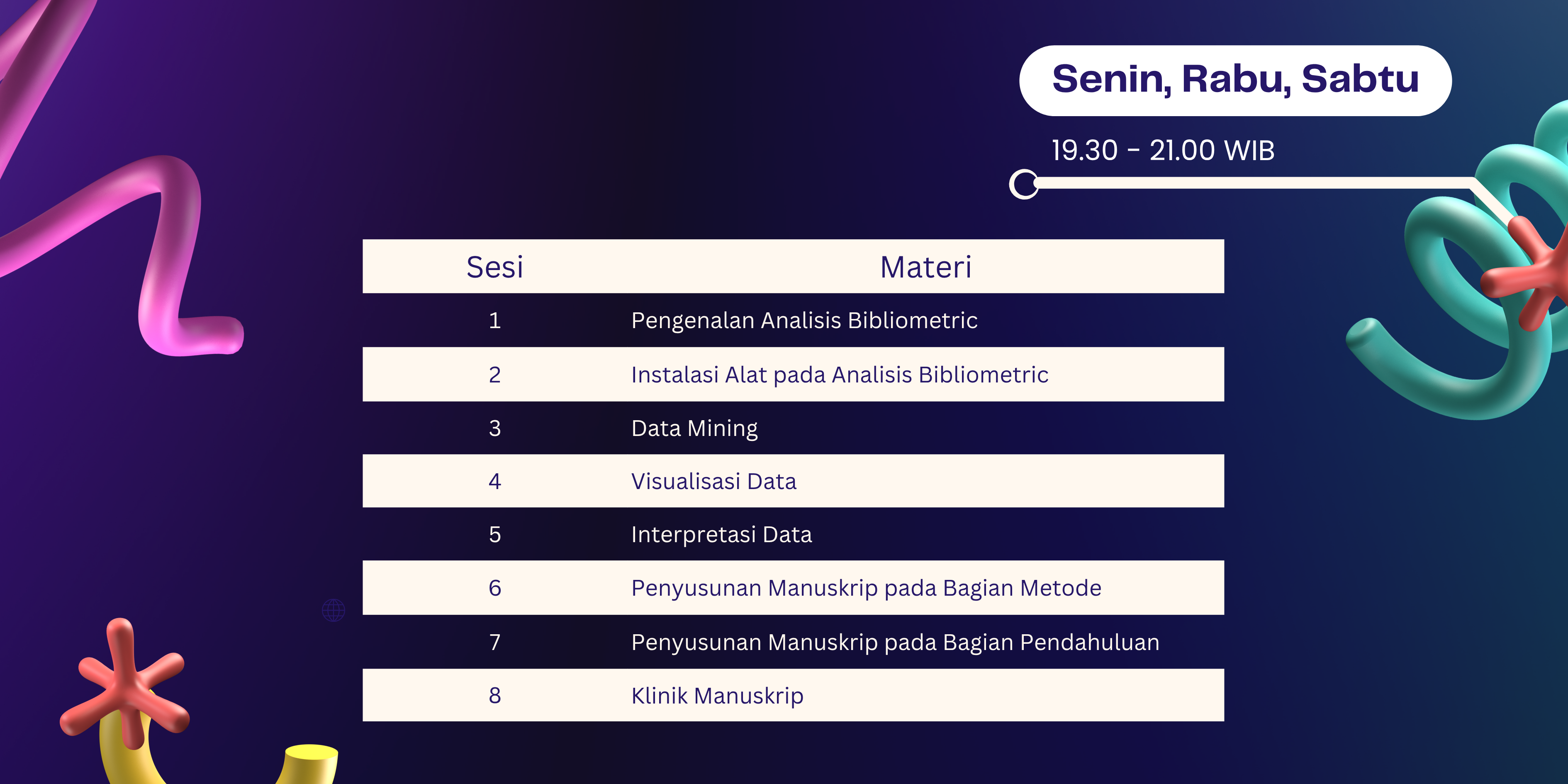 Senin, Rabu, Sabtu

19.30 - 21.00 WIB

| Sesi | Materi |
|---|---|
| 1 | Pengenalan Analisis Bibliometric |
| 2 | Instalasi Alat pada Analisis Bibliometric |
| 3 | Data Mining |
| 4 | Visualisasi Data |
| 5 | Interpretasi Data |
| 6 | Penyusunan Manuskrip pada Bagian Metode |
| 7 | Penyusunan Manuskrip pada Bagian Pendahuluan |
| 8 | Klinik Manuskrip |